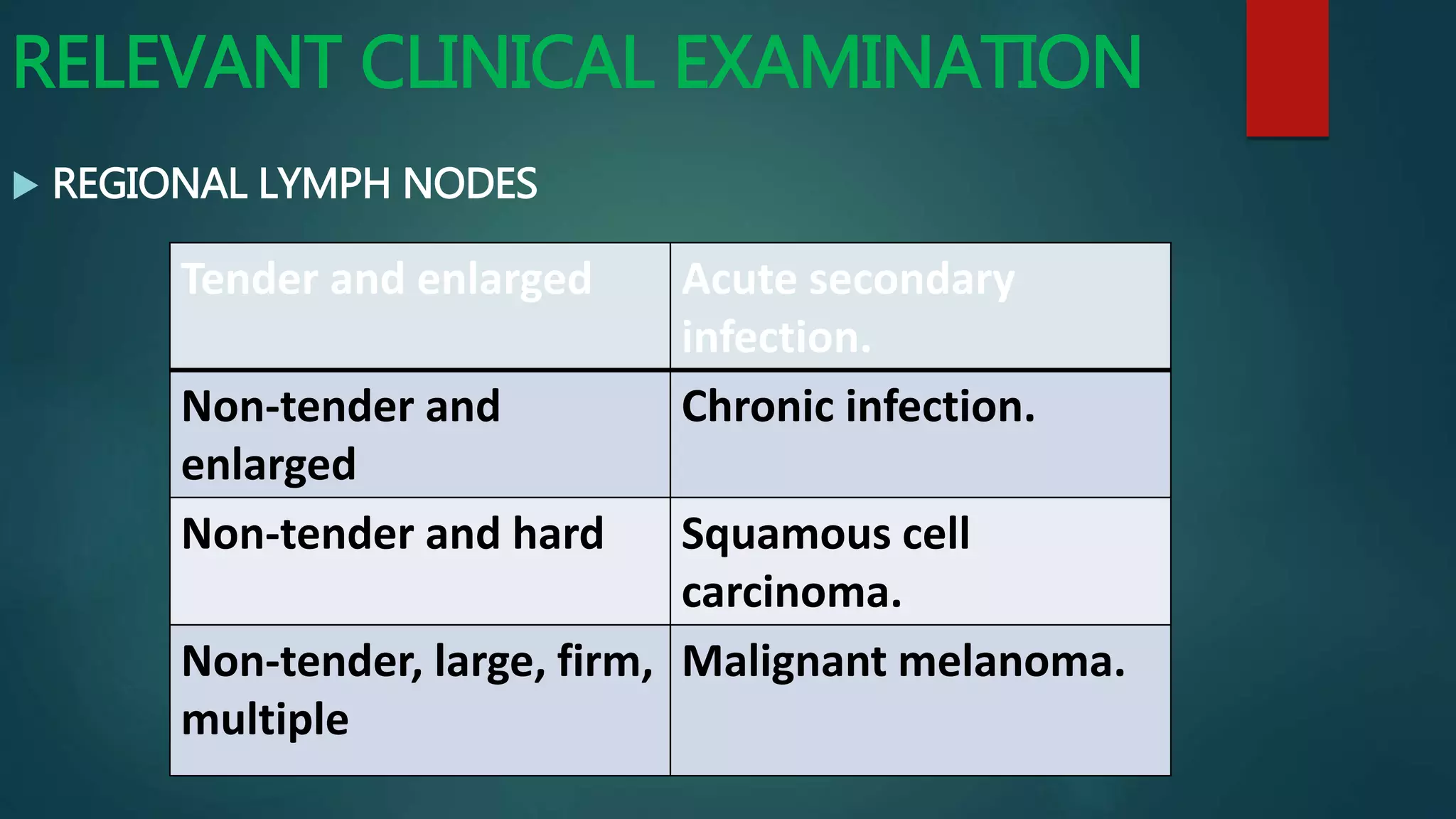 RELEVANT CLINICAL EXAMINATION

REGIONAL LYMPH NODES

| Tender and enlarged | Acute secondary infection. |
|---|---|
| Non-tender and enlarged | Chronic infection. |
| Non-tender and hard | Squamous cell carcinoma. |
| Non-tender, large, firm, multiple | Malignant melanoma. |